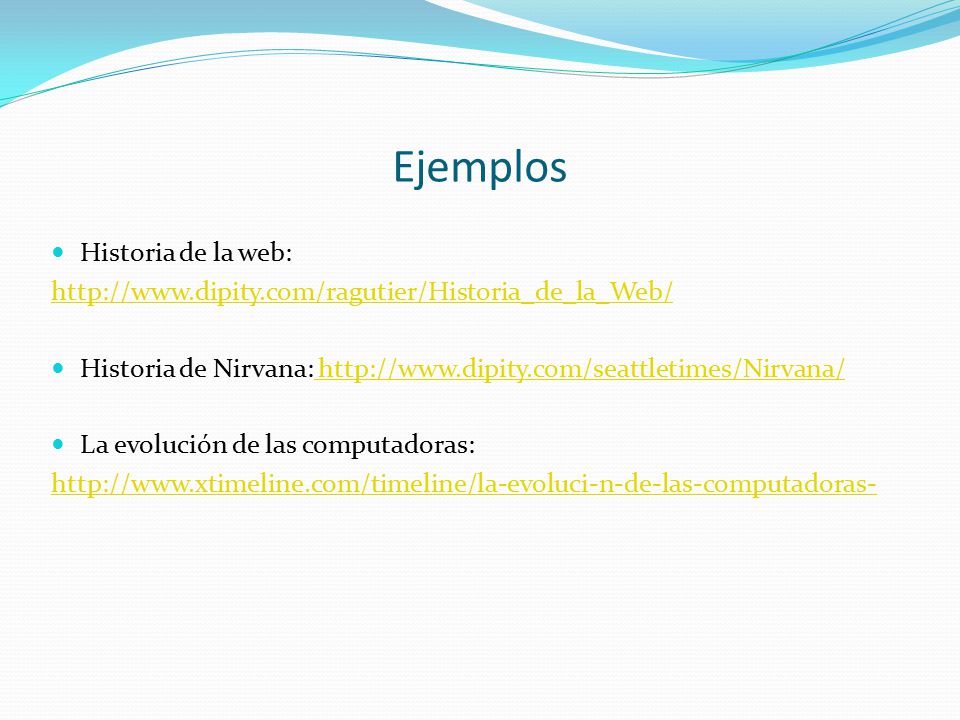 Ejemplos

Historia de la web:
http://www.dipity.com/ragutier/Historia_de_la_Web/

Historia de Nirvana: http://www.dipity.com/seattletimes/Nirvana/

La evolución de las computadoras:
http://www.xtimeline.com/timeline/la-evoluci-n-de-las-computadoras-